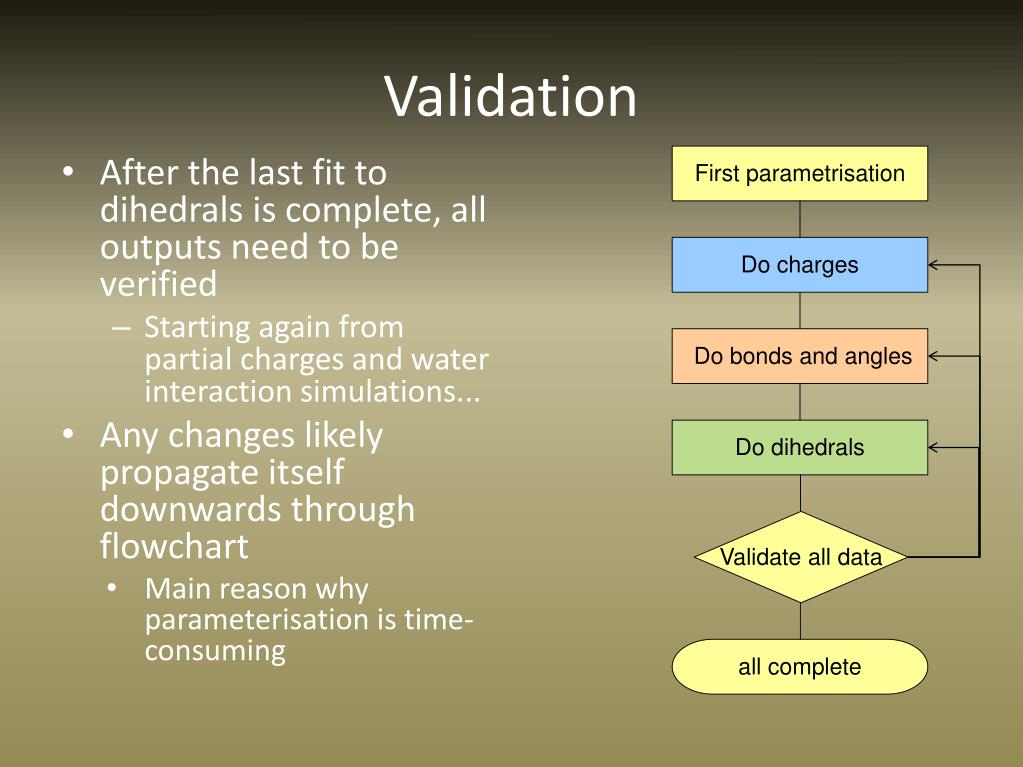 Validation

• After the last fit to dihedrals is complete, all outputs need to be verified
– Starting again from partial charges and water interaction simulations...
• Any changes likely propagate itself downwards through flowchart
• Main reason why parameterisation is time-consuming

First parametrisation

Do charges

Do bonds and angles

Do dihedrals

Validate all data

all complete